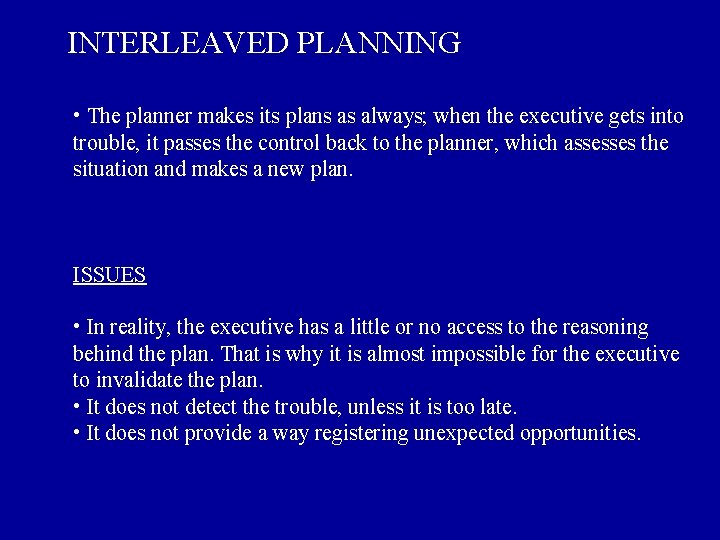 INTERLEAVED PLANNING

• The planner makes its plans as always; when the executive gets into trouble, it passes the control back to the planner, which assesses the situation and makes a new plan.

ISSUES

• In reality, the executive has a little or no access to the reasoning behind the plan. That is why it is almost impossible for the executive to invalidate the plan.
• It does not detect the trouble, unless it is too late.
• It does not provide a way registering unexpected opportunities.